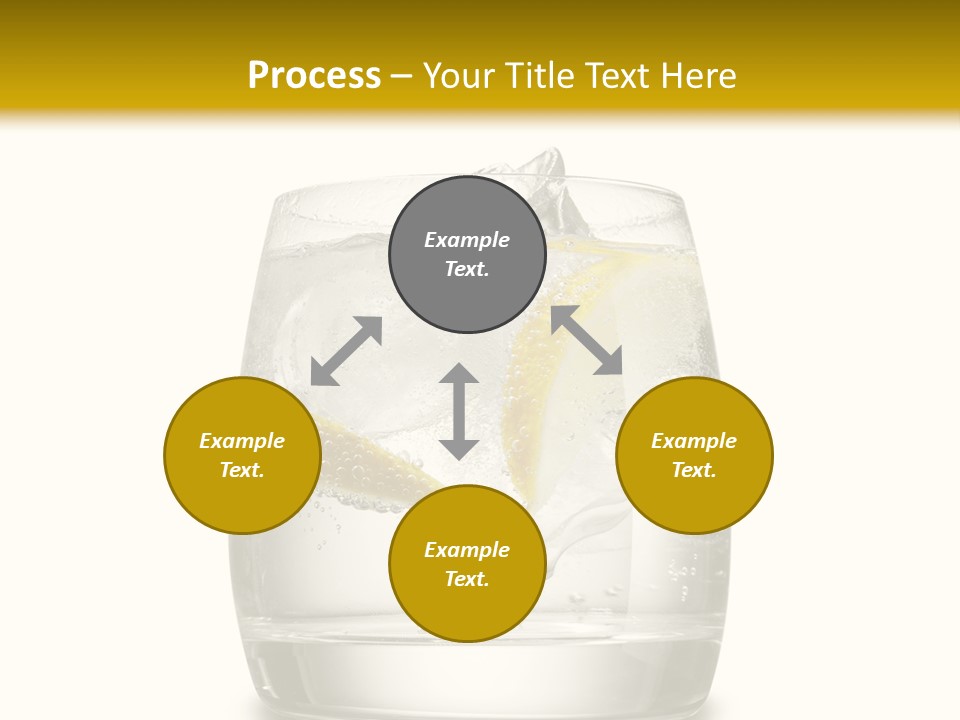 Process – Your Title Text Here

Example Text.

Example Text.

Example Text.

Example Text.